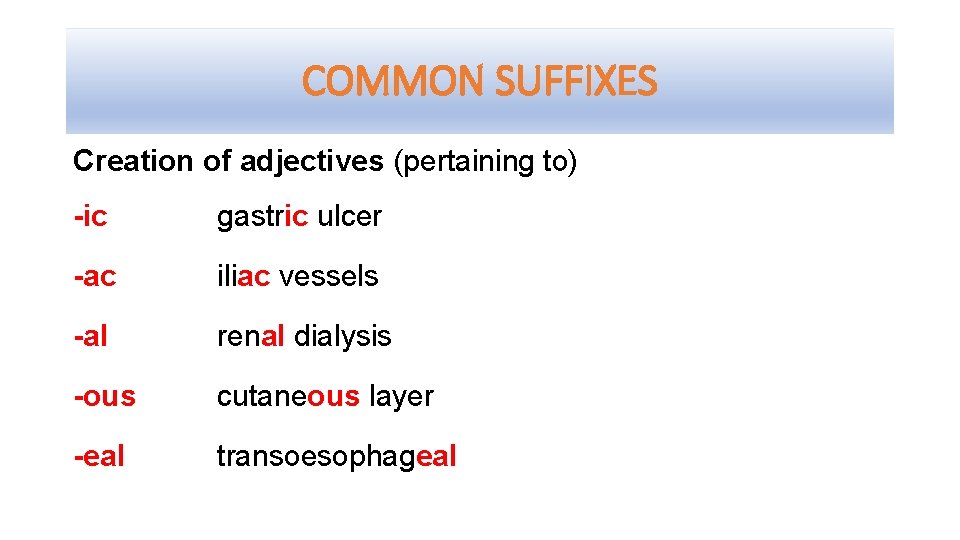 COMMON SUFFIXES

Creation of adjectives (pertaining to)

-ic gastric ulcer

-ac iliac vessels

-al renal dialysis

-ous cutaneous layer

-eal transoesophageal